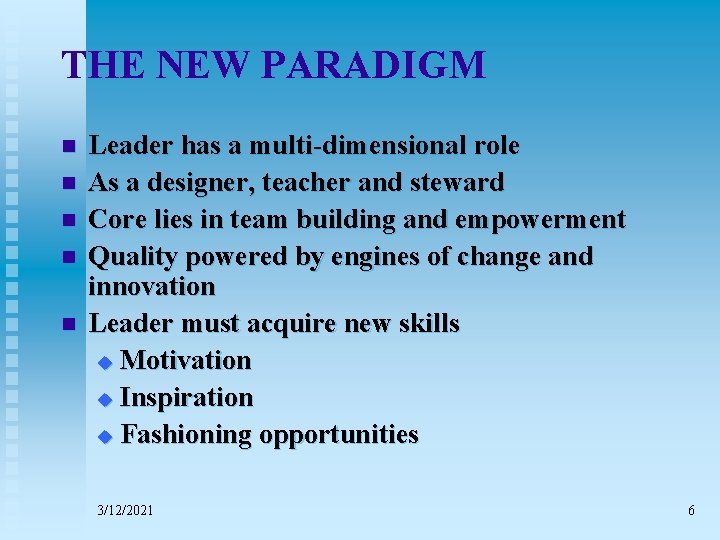 THE NEW PARADIGM

- Leader has a multi-dimensional role
- As a designer, teacher and steward
- Core lies in team building and empowerment
- Quality powered by engines of change and innovation
- Leader must acquire new skills
  - Motivation
  - Inspiration
  - Fashioning opportunities

3/12/2021

6